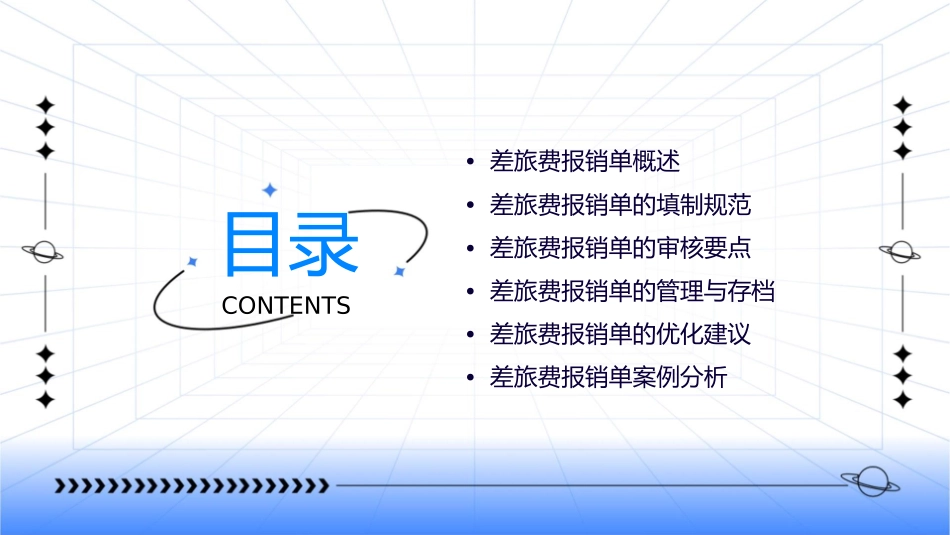 目录
CONTENTS

• 差旅费报销单概述
• 差旅费报销单的填制规范
• 差旅费报销单的审核要点
• 差旅费报销单的管理与存档
• 差旅费报销单的优化建议
• 差旅费报销单案例分析